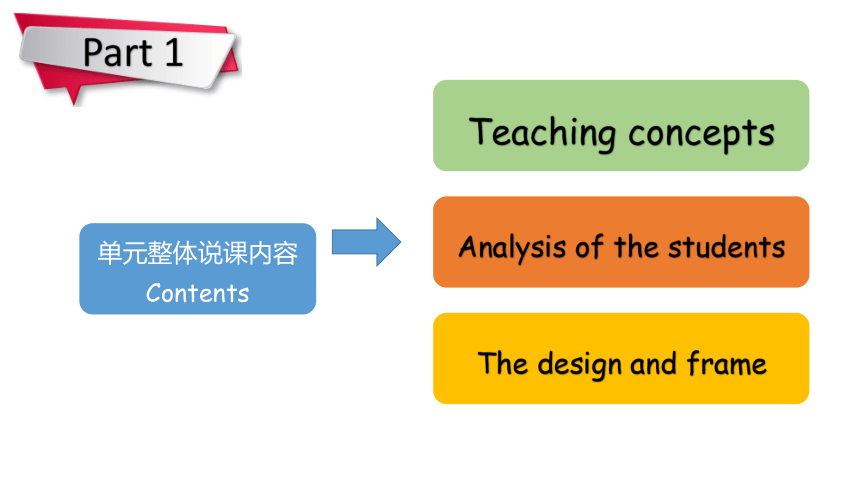 Part 1

单元整体说课内容
Contents

Teaching concepts

Analysis of the students

The design and frame